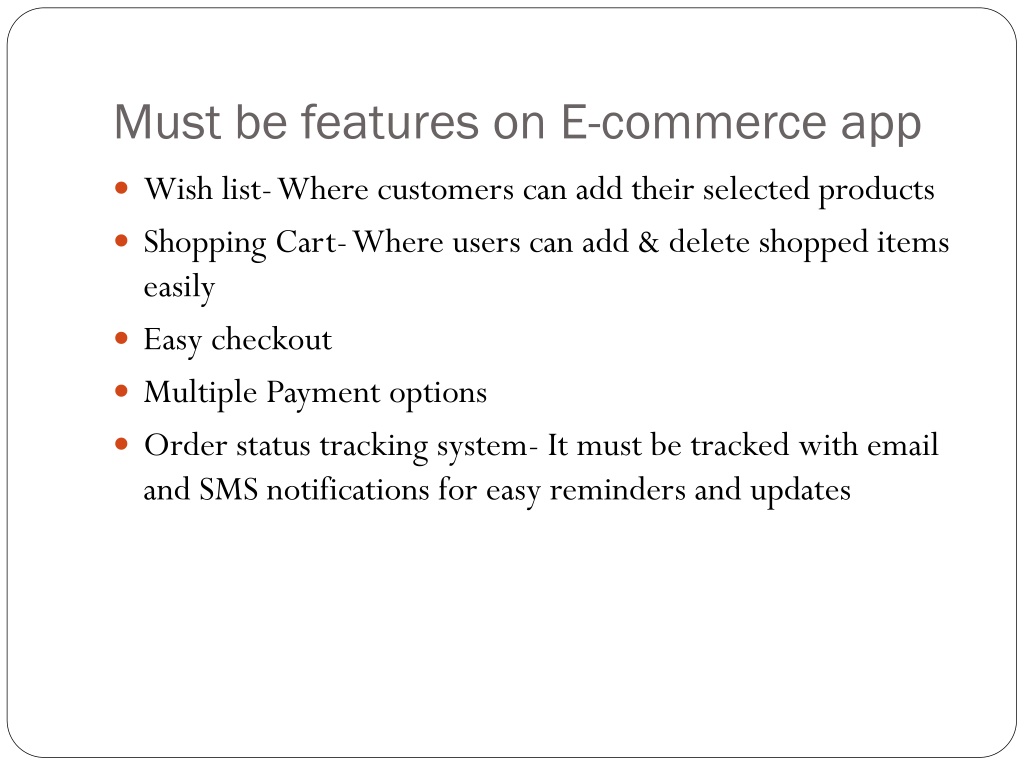 Must be features on E-commerce app

- Wish list- Where customers can add their selected products
- Shopping Cart- Where users can add & delete shopped items easily
- Easy checkout
- Multiple Payment options
- Order status tracking system- It must be tracked with email and SMS notifications for easy reminders and updates